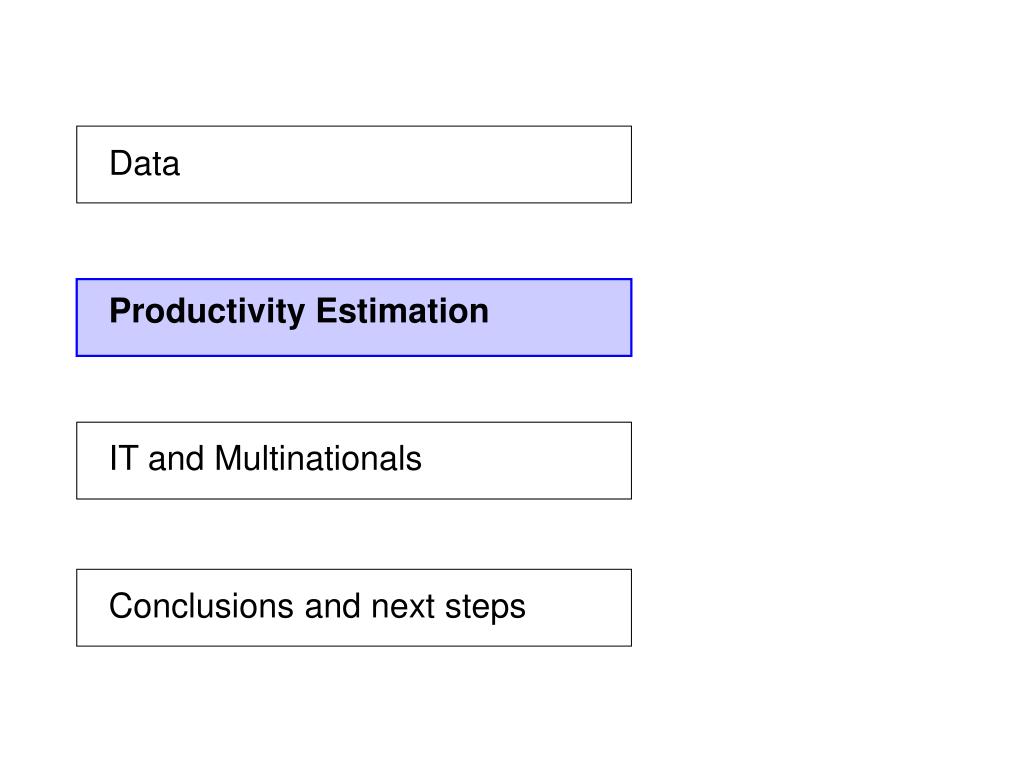 Data

Productivity Estimation

IT and Multinationals

Conclusions and next steps